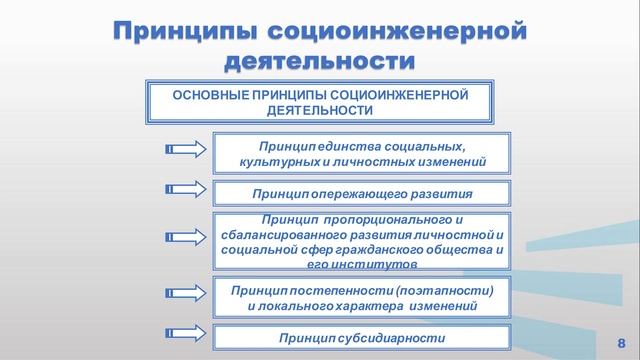 Принципы социоинженерной деятельности

ОСНОВНЫЕ ПРИНЦИПЫ СОЦИОИНЖЕНЕРНОЙ ДЕЯТЕЛЬНОСТИ

Принцип единства социальных, культурных и личностных изменений

Принцип опережающего развития

Принцип пропорционального и сбалансированного развития личностной и социальной сфер гражданского общества и его институтов

Принцип постепенности (поэтапности) и локального характера изменений

Принцип субсидиарности

8